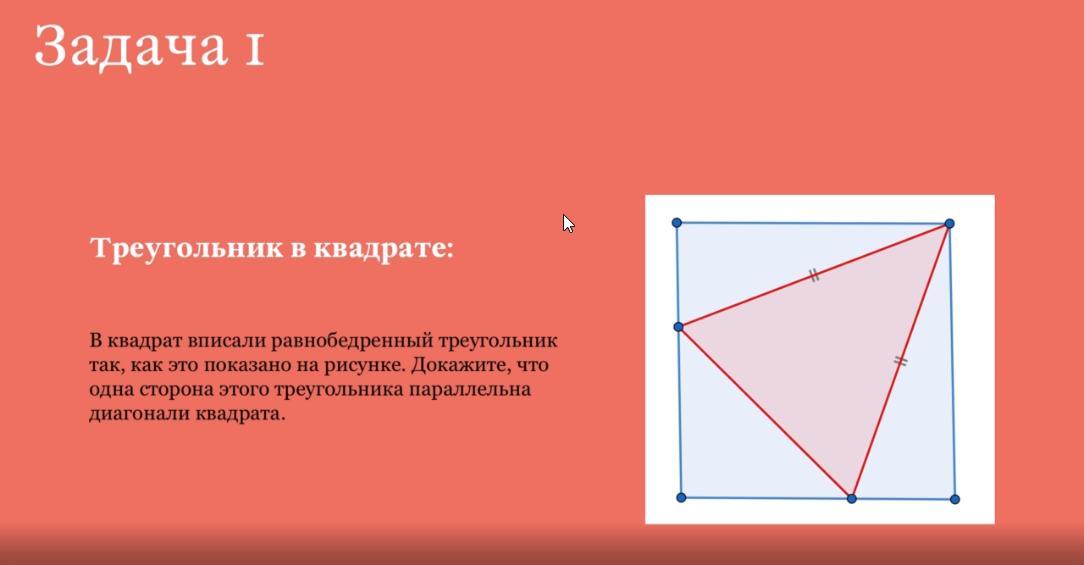 Задача 1

Треугольник в квадрате:

В квадрат вписали равнобедренный треугольник так, как это показано на рисунке. Докажите, что одна сторона этого треугольника параллельна диагонали квадрата.